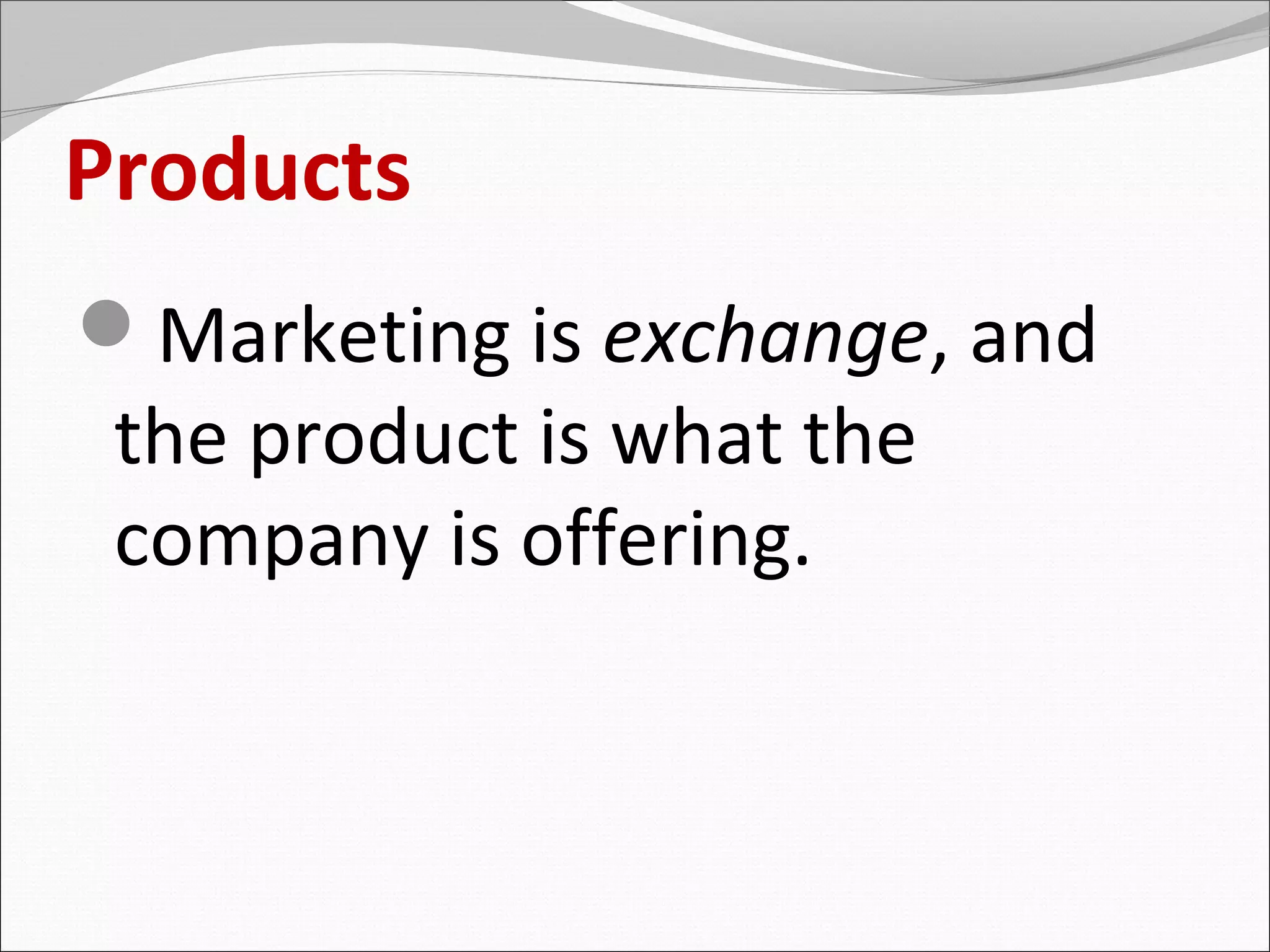 Products

Marketing is exchange, and the product is what the company is offering.